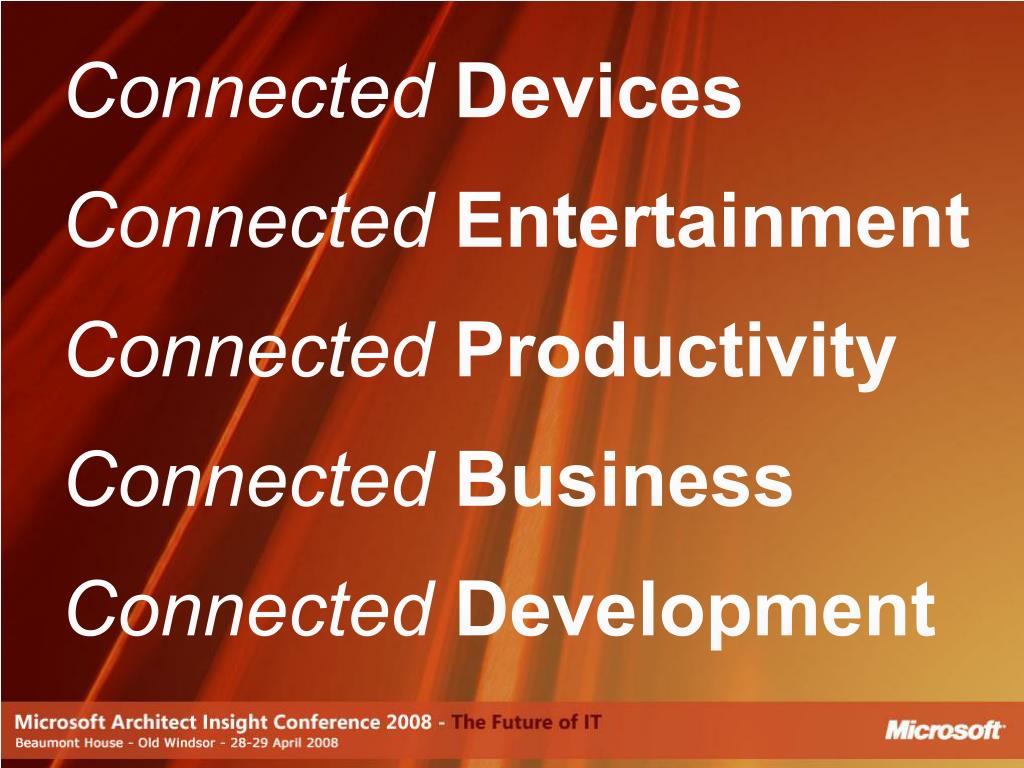 Connected Devices

Connected Entertainment

Connected Productivity

Connected Business

Connected Development

Microsoft Architect Insight Conference 2008 - The Future of IT
Beaumont House - Old Windsor - 28-29 April 2008

Microsoft